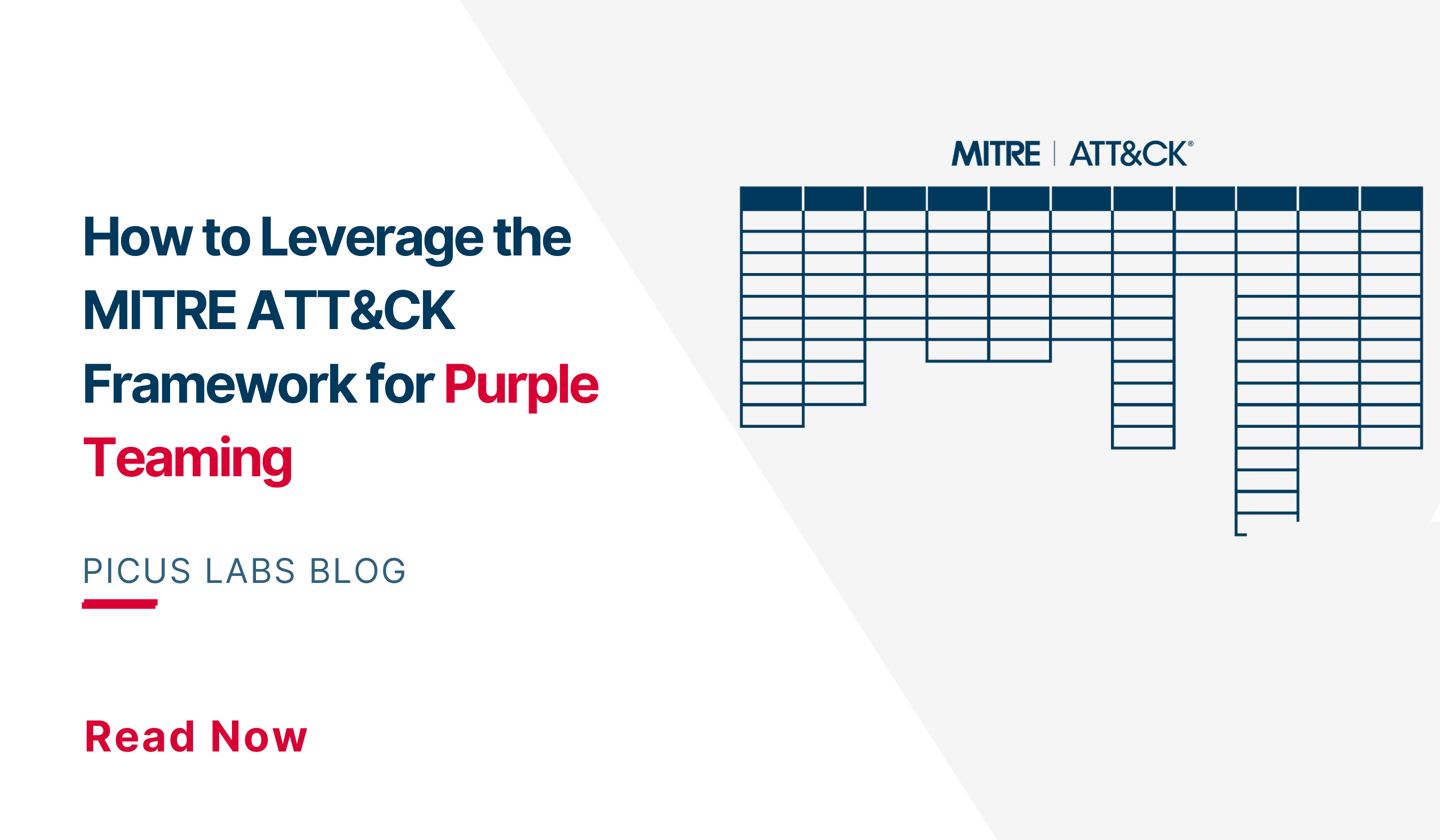 How to Leverage the MITRE ATT&CK Framework for Purple Teaming

PICUS LABS BLOG

Read Now

MITRE | ATT&CK®